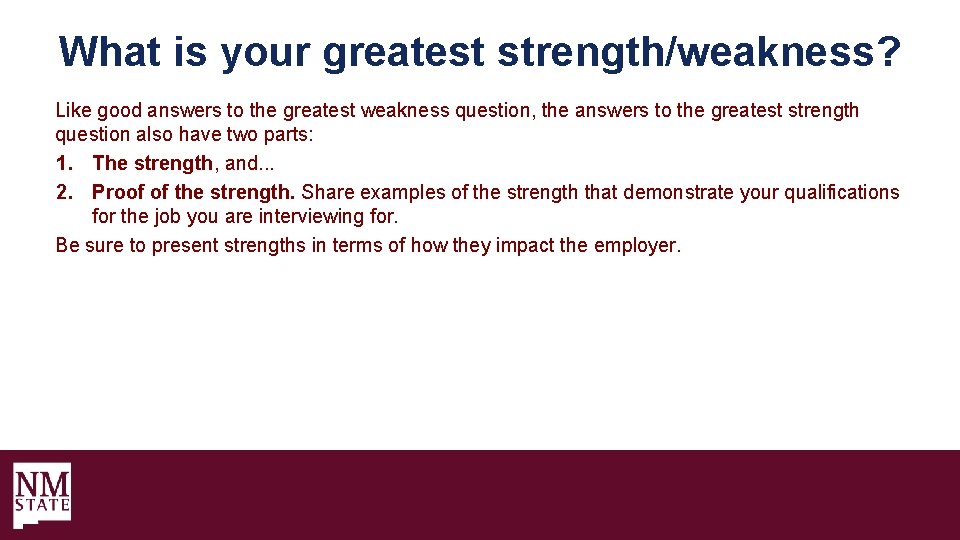 What is your greatest strength/weakness?

Like good answers to the greatest weakness question, the answers to the greatest strength question also have two parts:

1. The strength, and...
2. Proof of the strength. Share examples of the strength that demonstrate your qualifications for the job you are interviewing for.

Be sure to present strengths in terms of how they impact the employer.

NM STATE